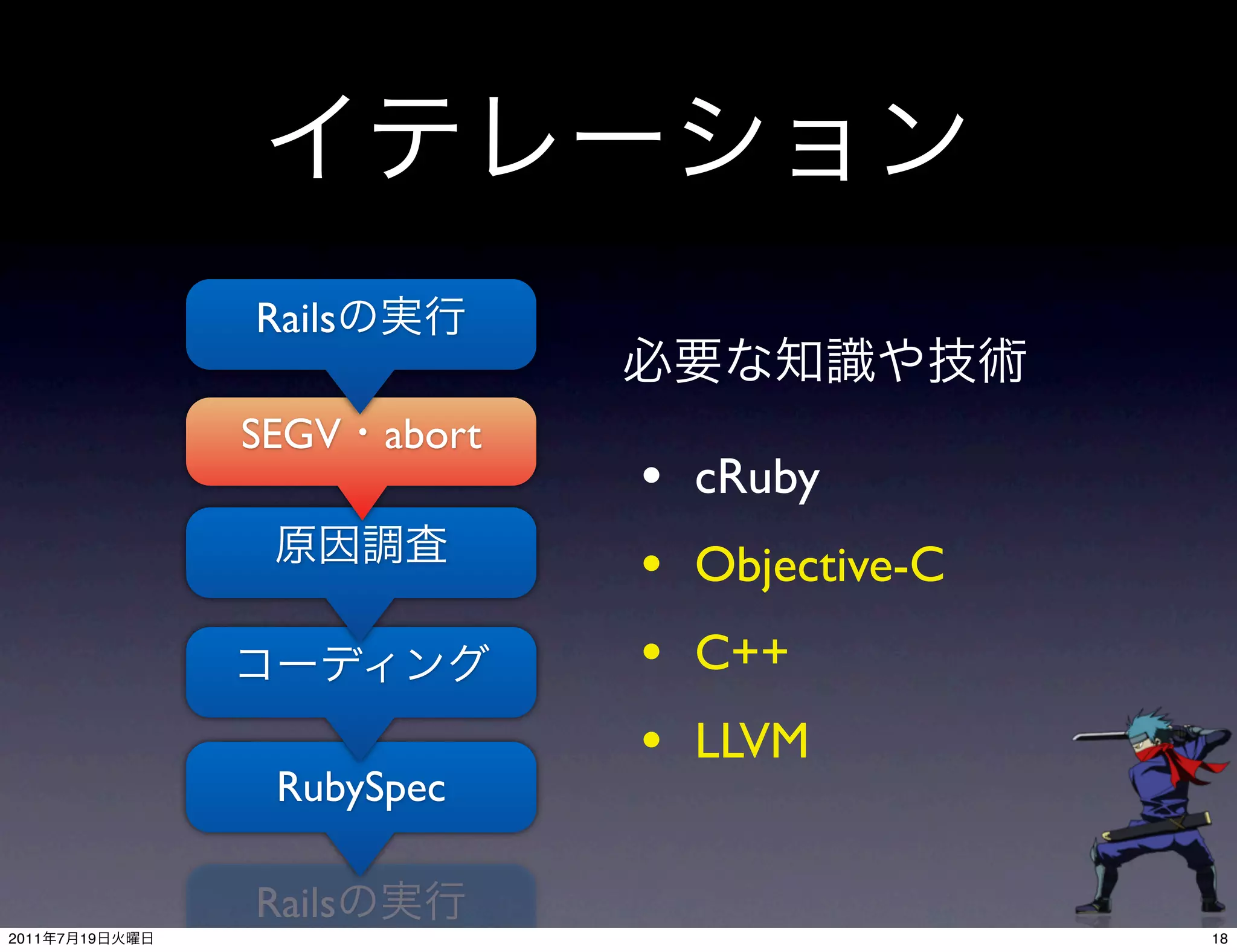 イテレーション

Railsの実行

SEGV・abort

原因調査

コーディング

RubySpec

Railsの実行

必要な知識や技術

• cRuby
• Objective-C
• C++
• LLVM

2011年7月19日火曜日

18